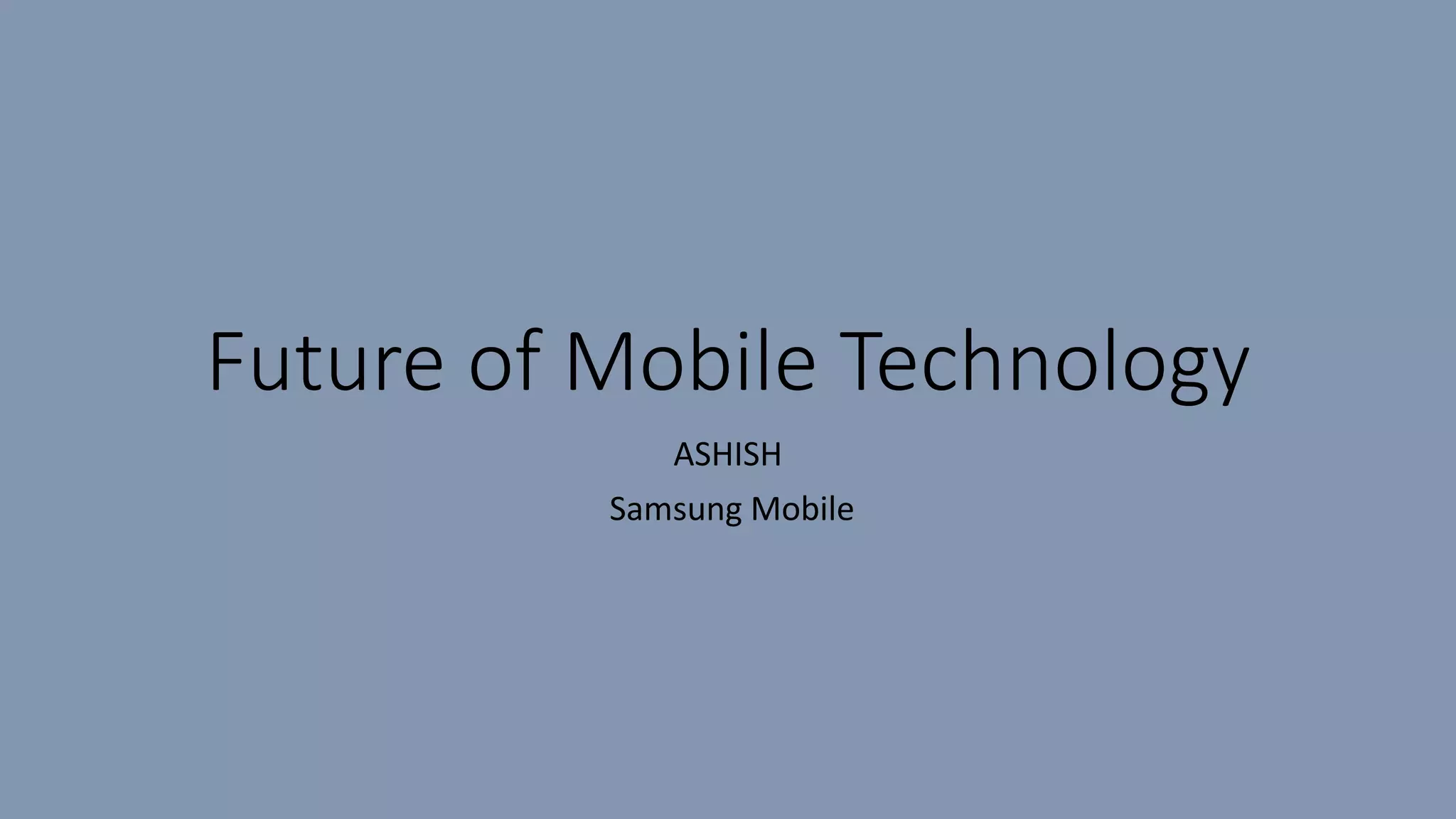 Future of Mobile Technology

ASHISH

Samsung Mobile